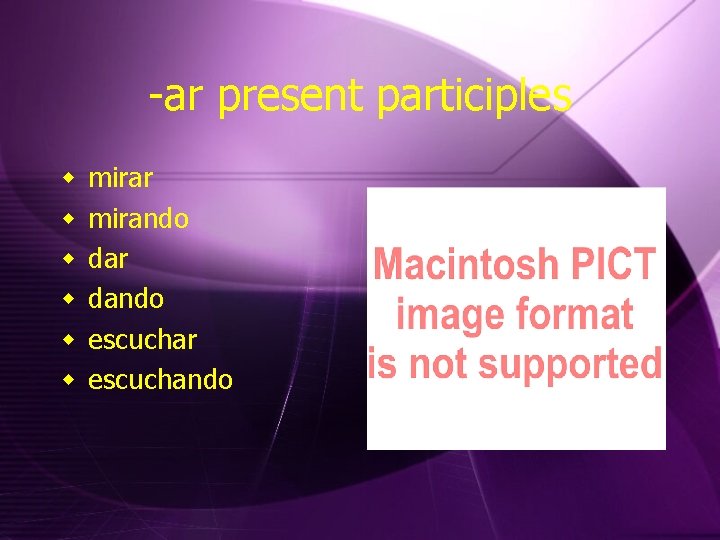 -ar present participles

- mirar
- mirando
- dar
- dando
- escuchar
- escuchando

Macintosh PICT image format is not supported